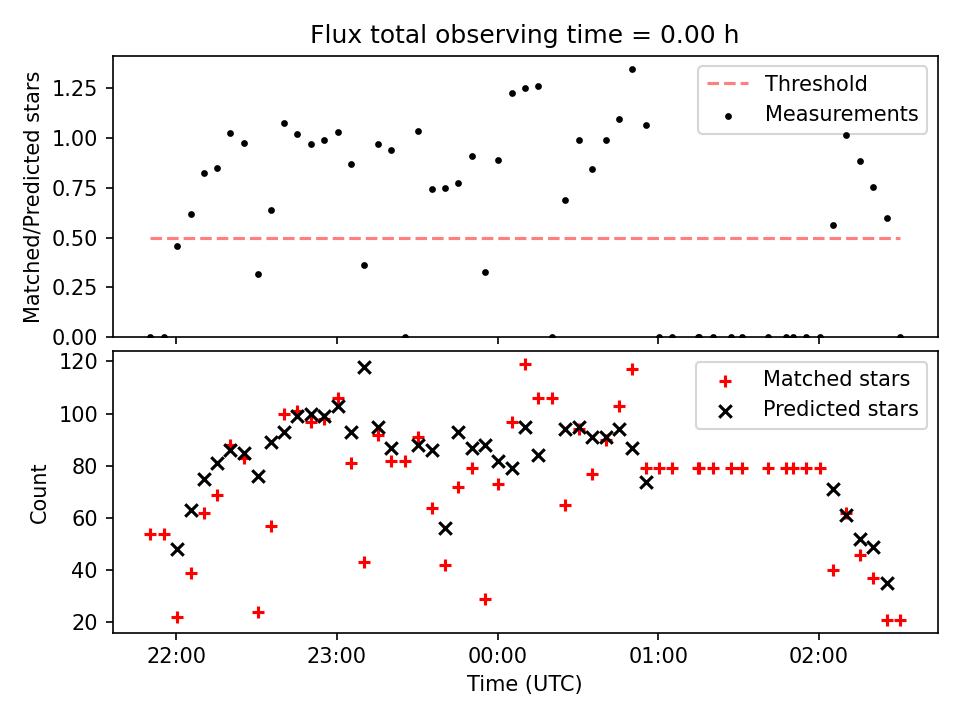 Flux total observing time = 0.00 h

Matched/Predicted stars

1.25
1.00
0.75
0.50
0.25
0.00

Threshold
Measurements

Count

120
100
80
60
40
20

Matched stars
Predicted stars

22:00
23:00
00:00
01:00
02:00

Time (UTC)